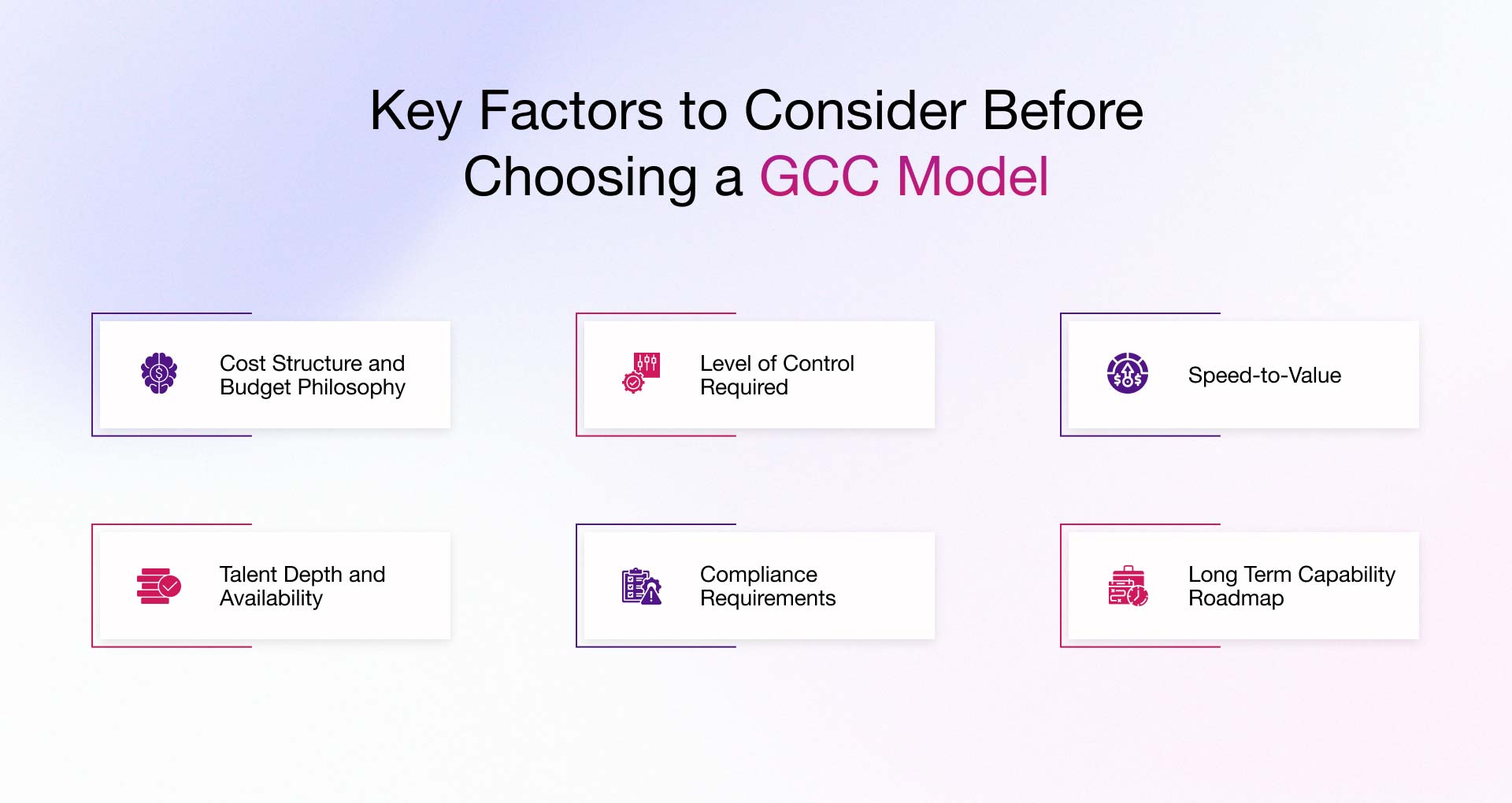 Key Factors to Consider Before Choosing a GCC Model

Cost Structure and Budget Philosophy

Level of Control Required

Speed-to-Value

Talent Depth and Availability

Compliance Requirements

Long Term Capability Roadmap